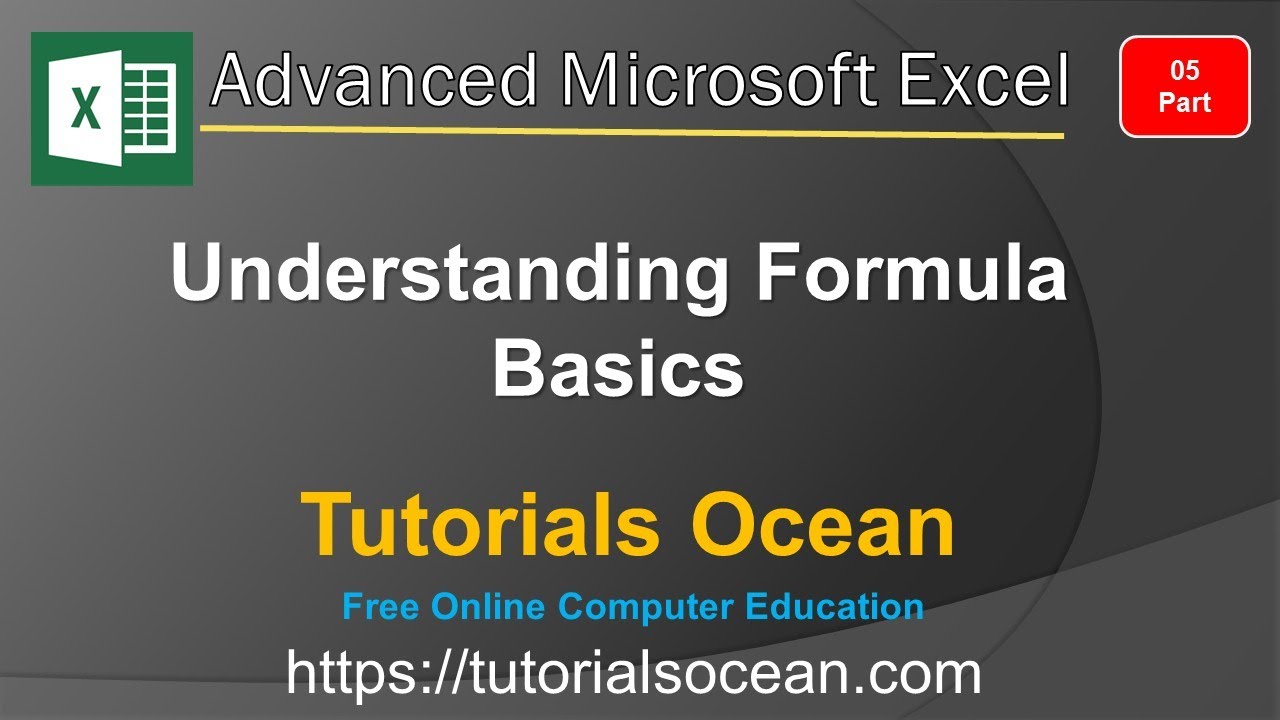 X

Advanced Microsoft Excel

05
Part

Understanding Formula Basics

Tutorials Ocean

Free Online Computer Education

https://tutorialsocean.com